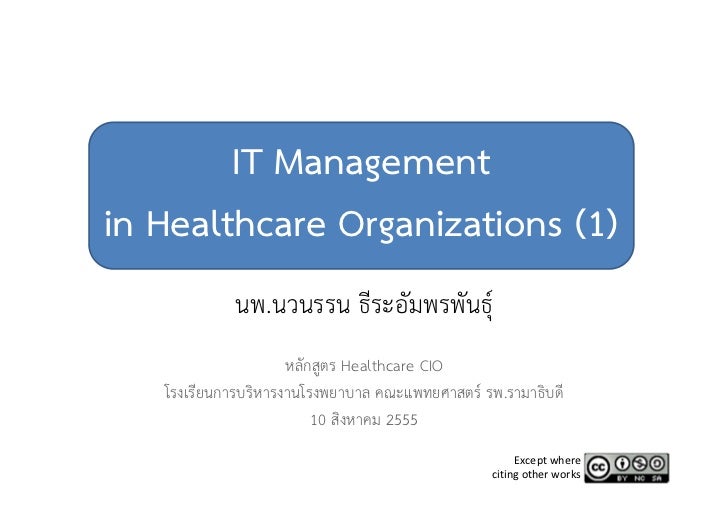 IT Management
in Healthcare Organizations (1)

นพ.นวนรรน ธีระอัมพรพันธุ์

หลักสูตร Healthcare CIO
โรงเรียนการบริหารงานโรงพยาบาล คณะแพทยศาสตร์ รพ.รามาธิบดี
10 สิงหาคม 2555

Except where citing other works

cc BY NC SA